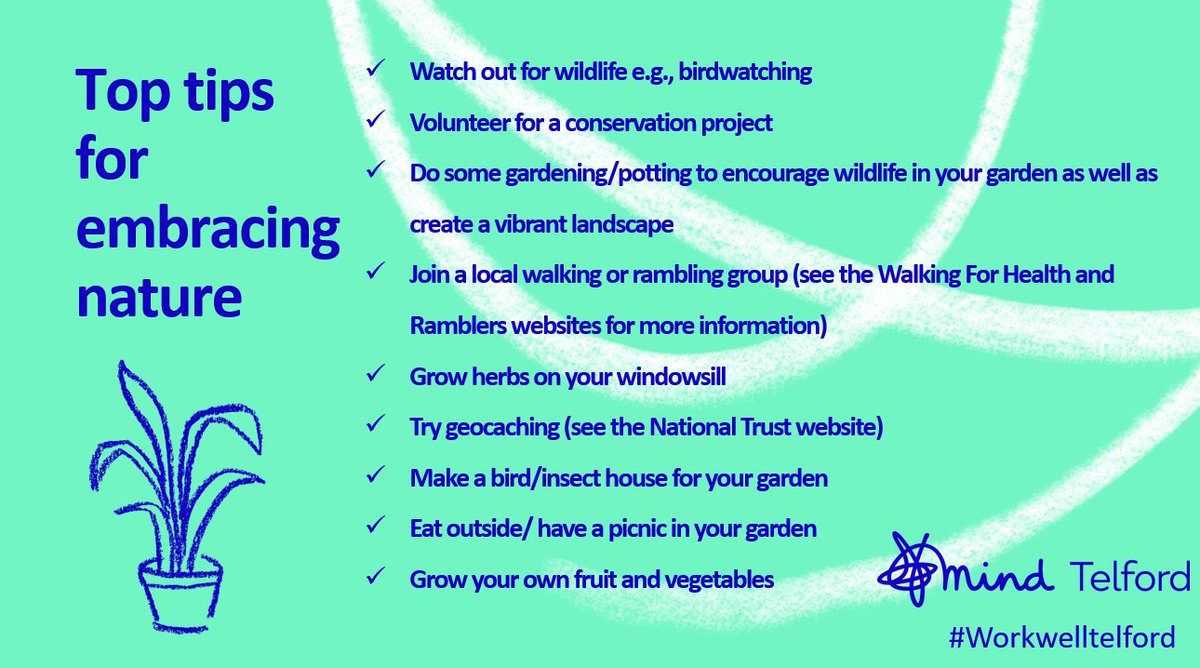 Top tips for embracing nature

✓ Watch out for wildlife e.g., birdwatching

✓ Volunteer for a conservation project

✓ Do some gardening/potting to encourage wildlife in your garden as well as create a vibrant landscape

✓ Join a local walking or rambling group (see the Walking For Health and Ramblers websites for more information)

✓ Grow herbs on your windowsill

✓ Try geocaching (see the National Trust website)

✓ Make a bird/insect house for your garden

✓ Eat outside/ have a picnic in your garden

✓ Grow your own fruit and vegetables

mind Telford

#Workwelltelford